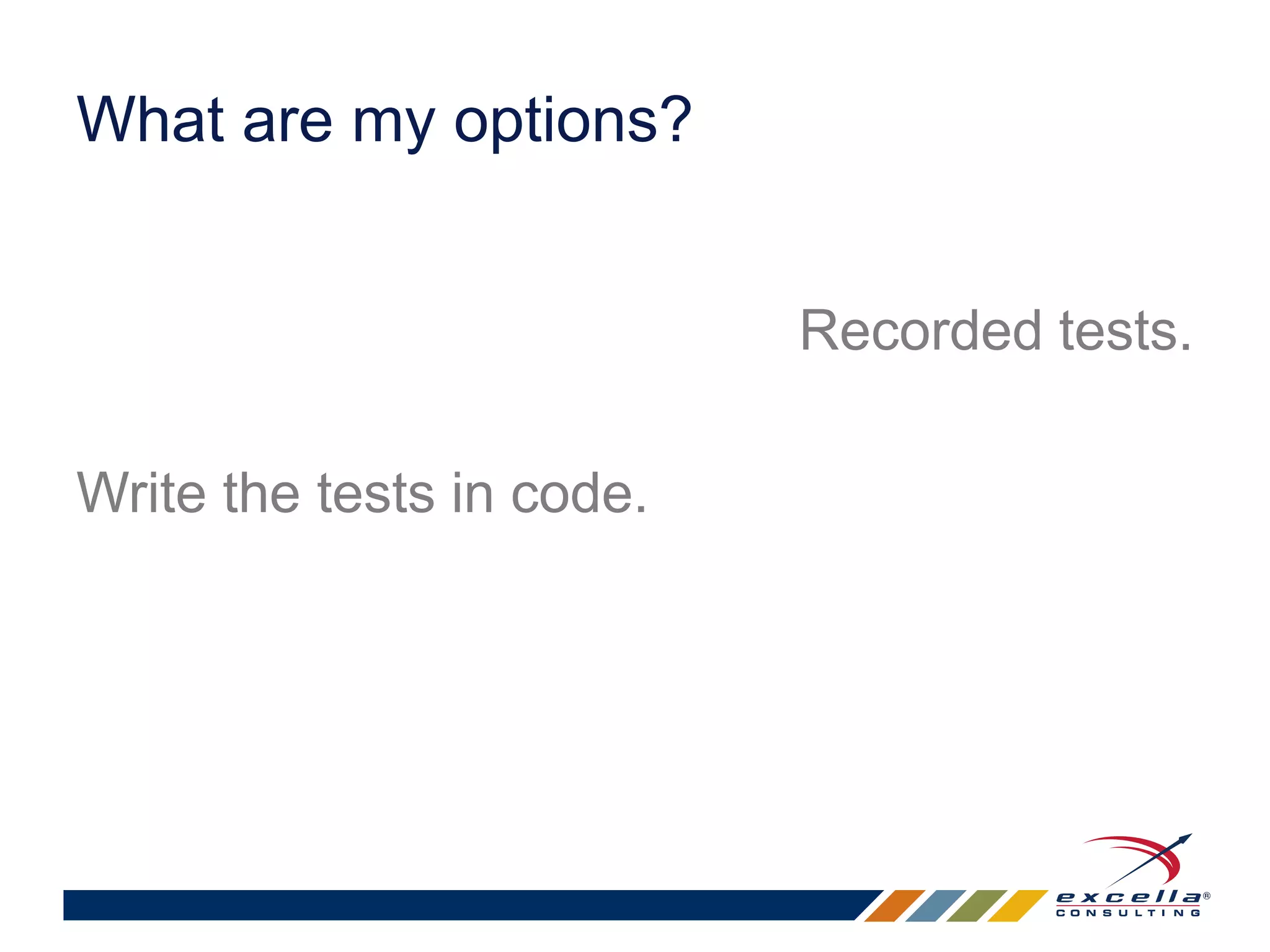 What are my options?

Recorded tests.

Write the tests in code.

excella®
CONSULTING